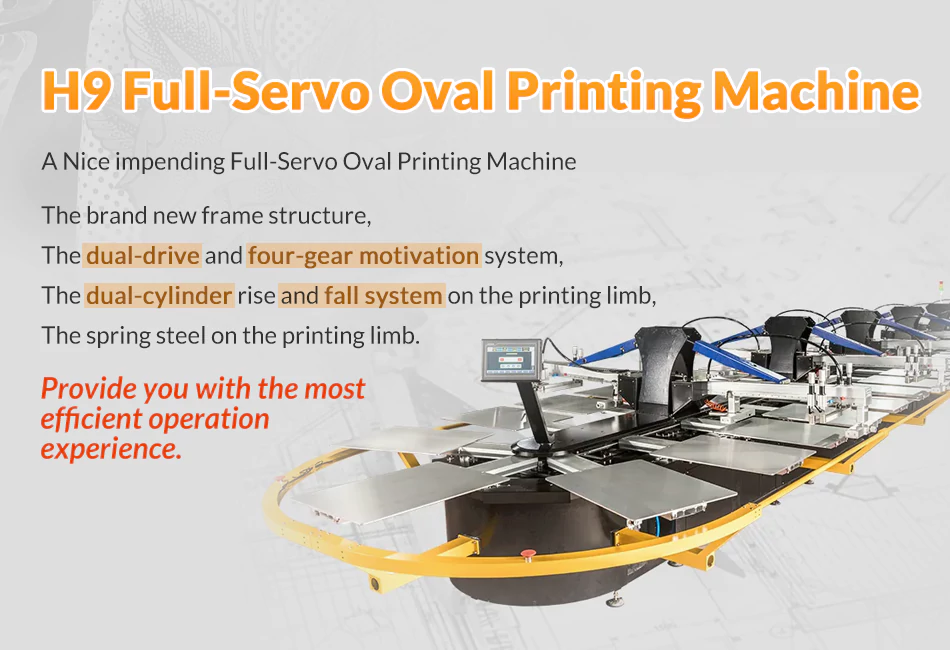 H9 Full-Servo Oval Printing Machine

A Nice impending Full-Servo Oval Printing Machine

The brand new frame structure,
The dual-drive and four-gear motivation system,
The dual-cylinder rise and fall system on the printing limb,
The spring steel on the printing limb.

Provide you with the most efficient operation experience.